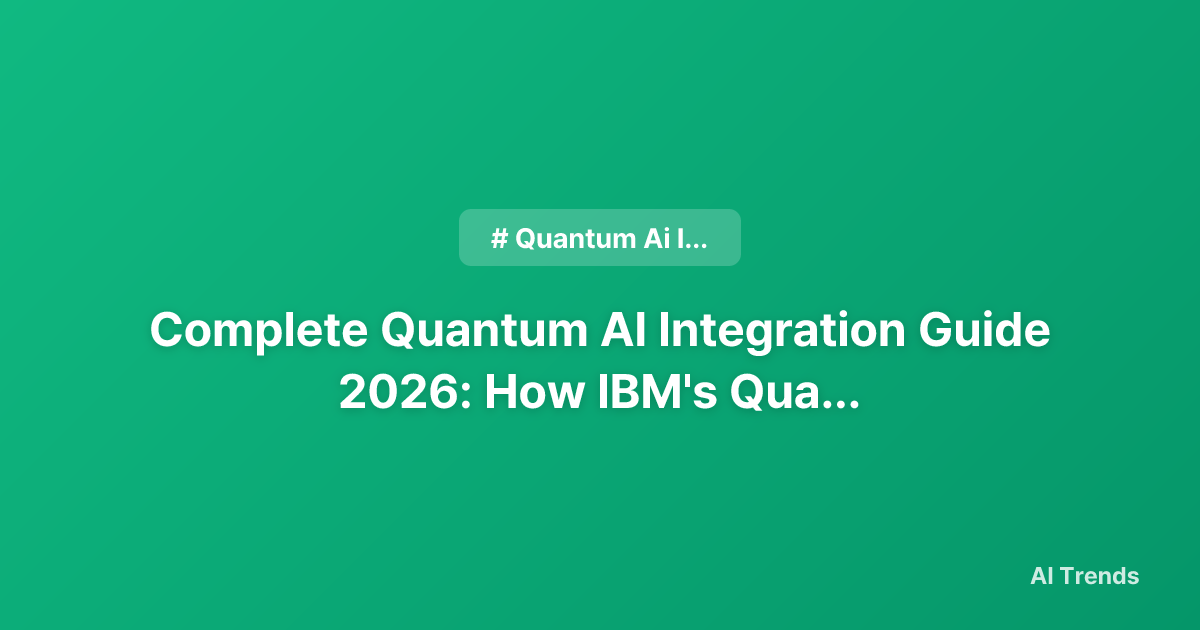 # Quantum Ai I...

Complete Quantum AI Integration Guide 2026: How IBM's Qua...

AI Trends